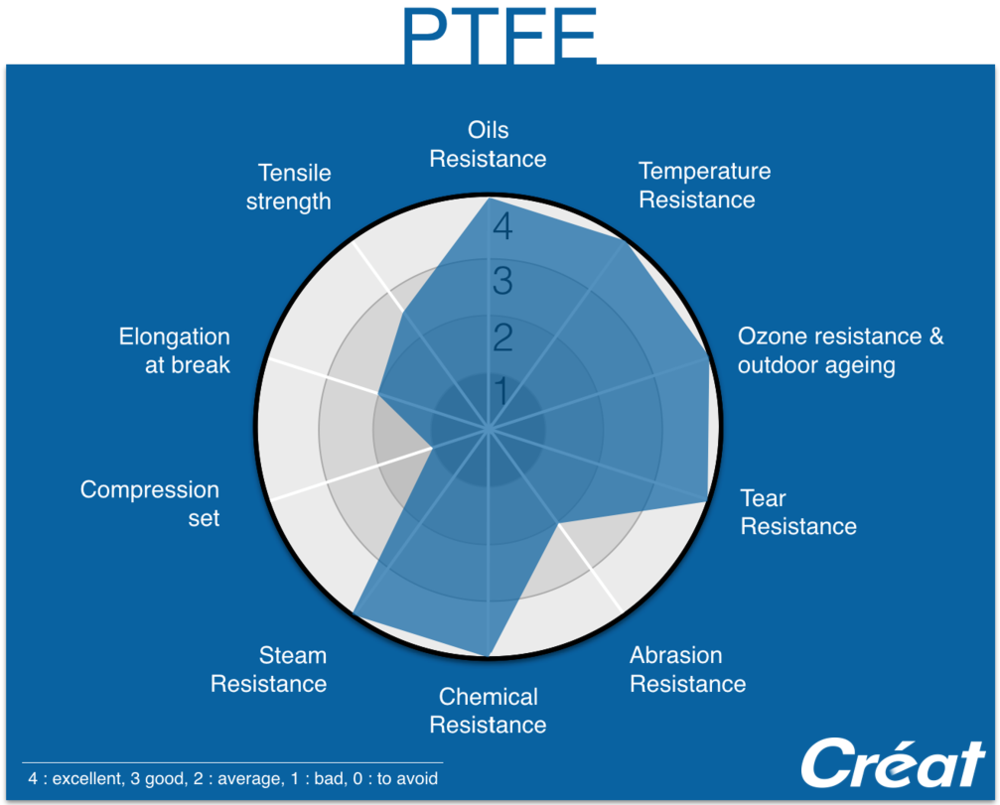 PTFE

Oils Resistance

Temperature Resistance

Ozone resistance & outdoor ageing

Tear Resistance

Abrasion Resistance

Chemical Resistance

Steam Resistance

Compression set

Elongation at break

Tensile strength

4
3
2
1

4 : excellent, 3 good, 2 : average, 1 : bad, 0 : to avoid

Créat